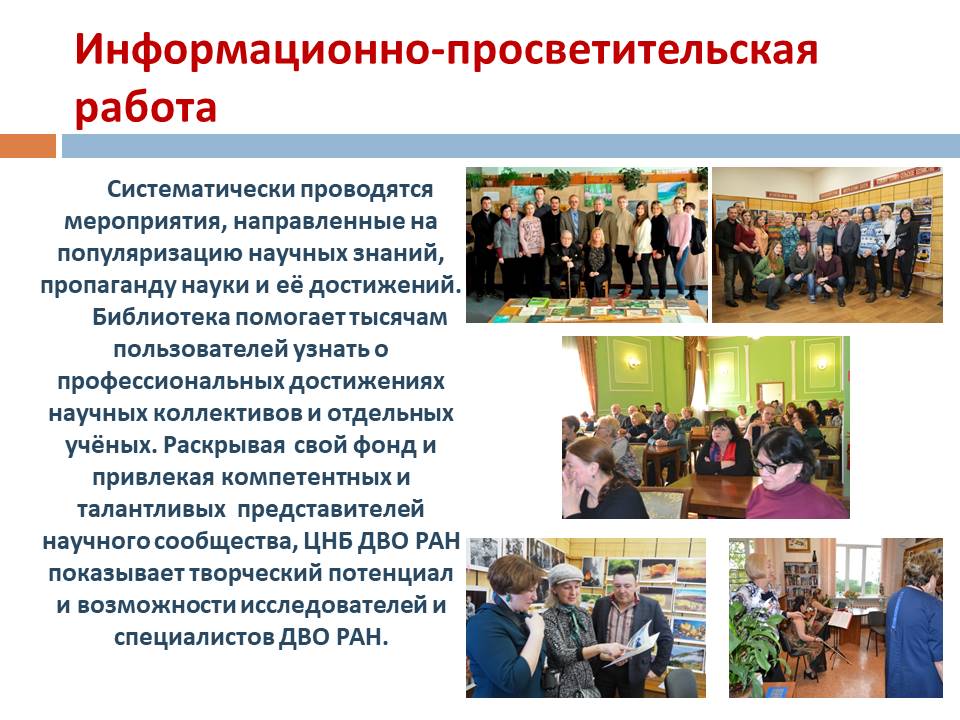 Информационно-просветительская работа

Систематически проводятся мероприятия, направленные на популяризацию научных знаний, пропаганду науки и её достижений. Библиотека помогает тысячам пользователей узнать о профессиональных достижениях научных коллективов и отдельных учёных. Раскрывая свой фонд и привлекая компетентных и талантливых представителей научного сообщества, ЦНБ ДВО РАН показывает творческий потенциал и возможности исследователей и специалистов ДВО РАН.